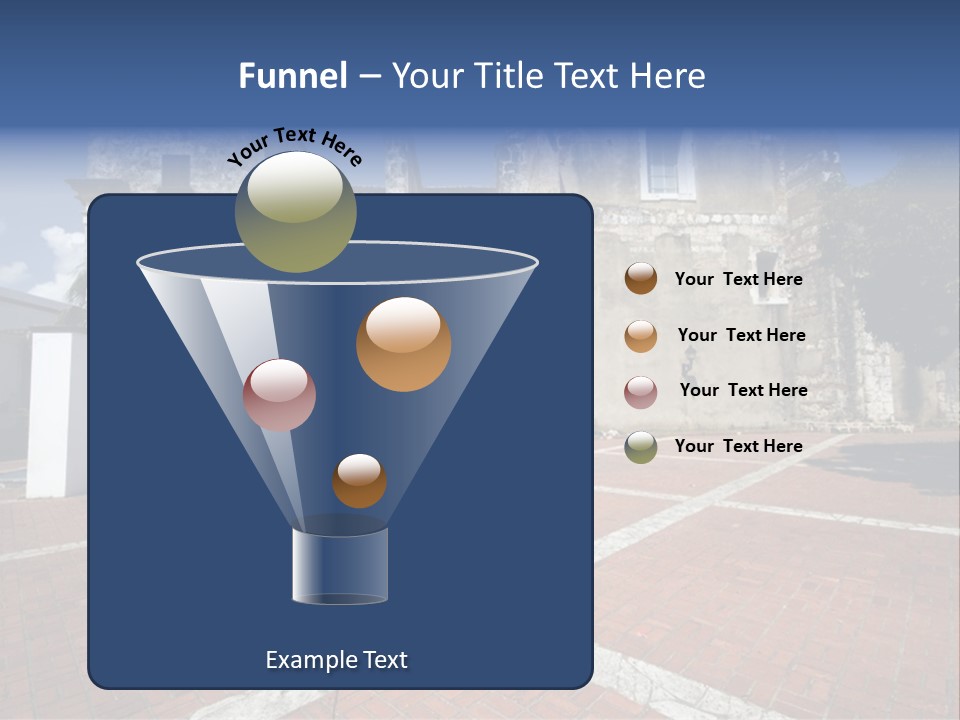 Funnel – Your Title Text Here

Your Text Here

Your Text Here

Your Text Here

Your Text Here

Your Text Here

Example Text